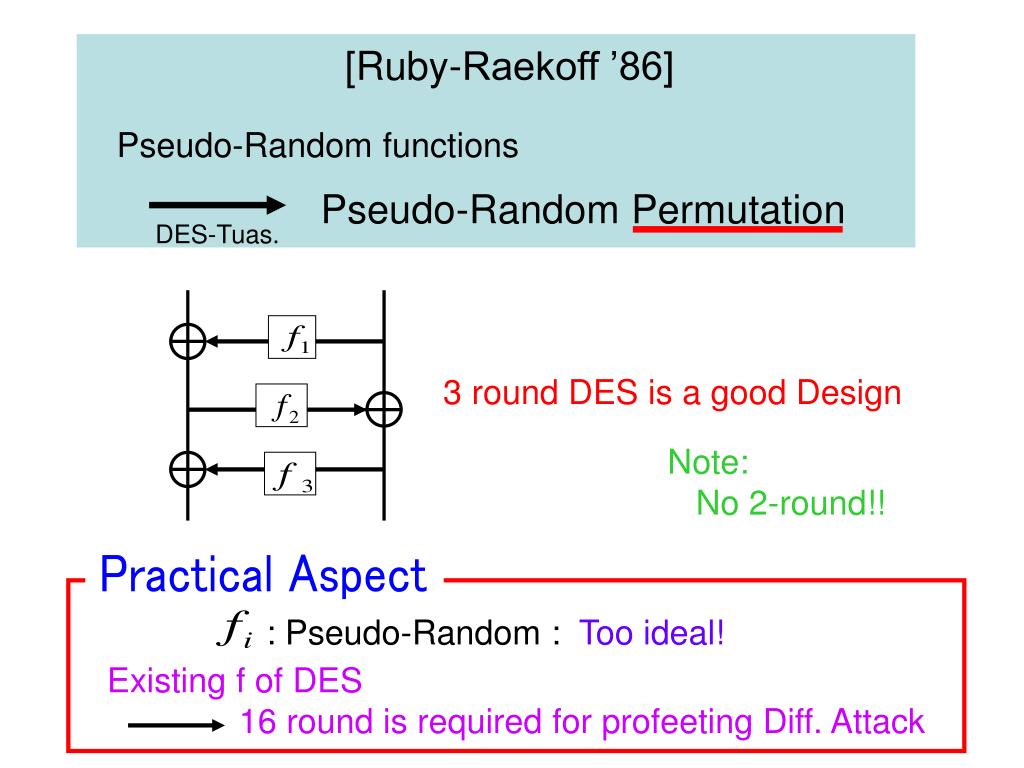 [Ruby-Raekoff ’86]

Pseudo-Random functions

DES-Tuas.

Pseudo-Random Permutation

$f_1$

$f_2$

$f_3$

3 round DES is a good Design

Note:
No 2-round!!

Practical Aspect

$f_i$ : Pseudo-Random : Too ideal!

Existing f of DES

16 round is required for profeeting Diff. Attack